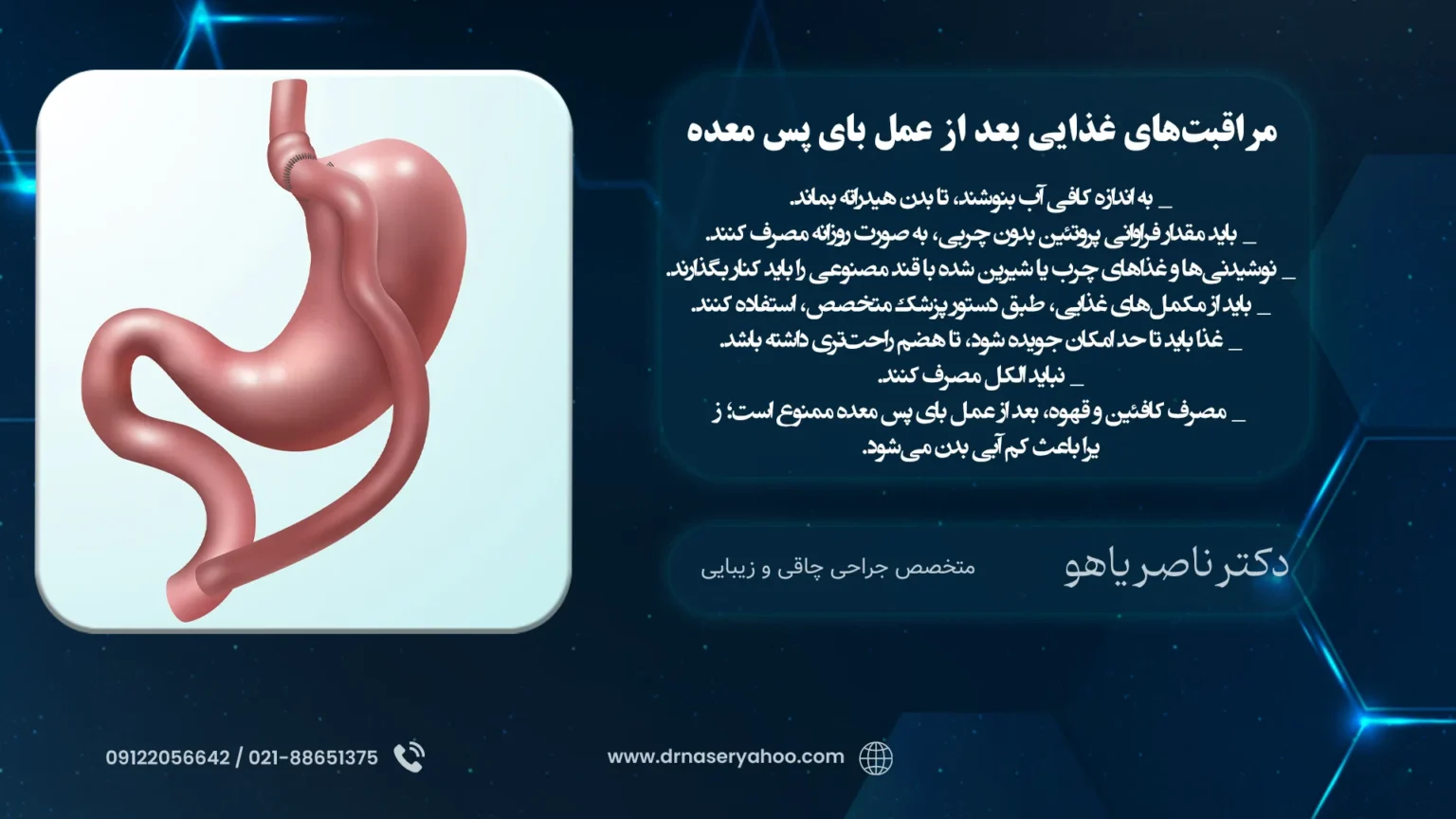 مراقبت‌های غذایی بعد از عمل بای پس معده

_ به اندازه کافی آب بنوشند، تا بدن هیدراته بماند.
_ باید مقدار فراوانی پروتئین بدون چربی، به صورت روزانه مصرف کنند.
_ نوشیدنی‌ها و غذاهای چرب یا شیرین شده با قند مصنوعی را باید کنار بگذارند.
_ باید از مکمل‌های غذایی، طبق دستور پزشک متخصص، استفاده کنند.
_ غذا باید تا حد امکان جویده شود، تا هضم راحت‌تری داشته باشد.
_ نباید الکل مصرف کنند.
_ مصرف کافئین و قهوه، بعد از عمل بای پس معده ممنوع است؛ ز یرا باعث کم آبی بدن می‌شود.

دکتر ناصر یاهو
متخصص جراحی چاقی و زیبایی

09122056642 / 021-88651375
www.drnaseryahoo.com